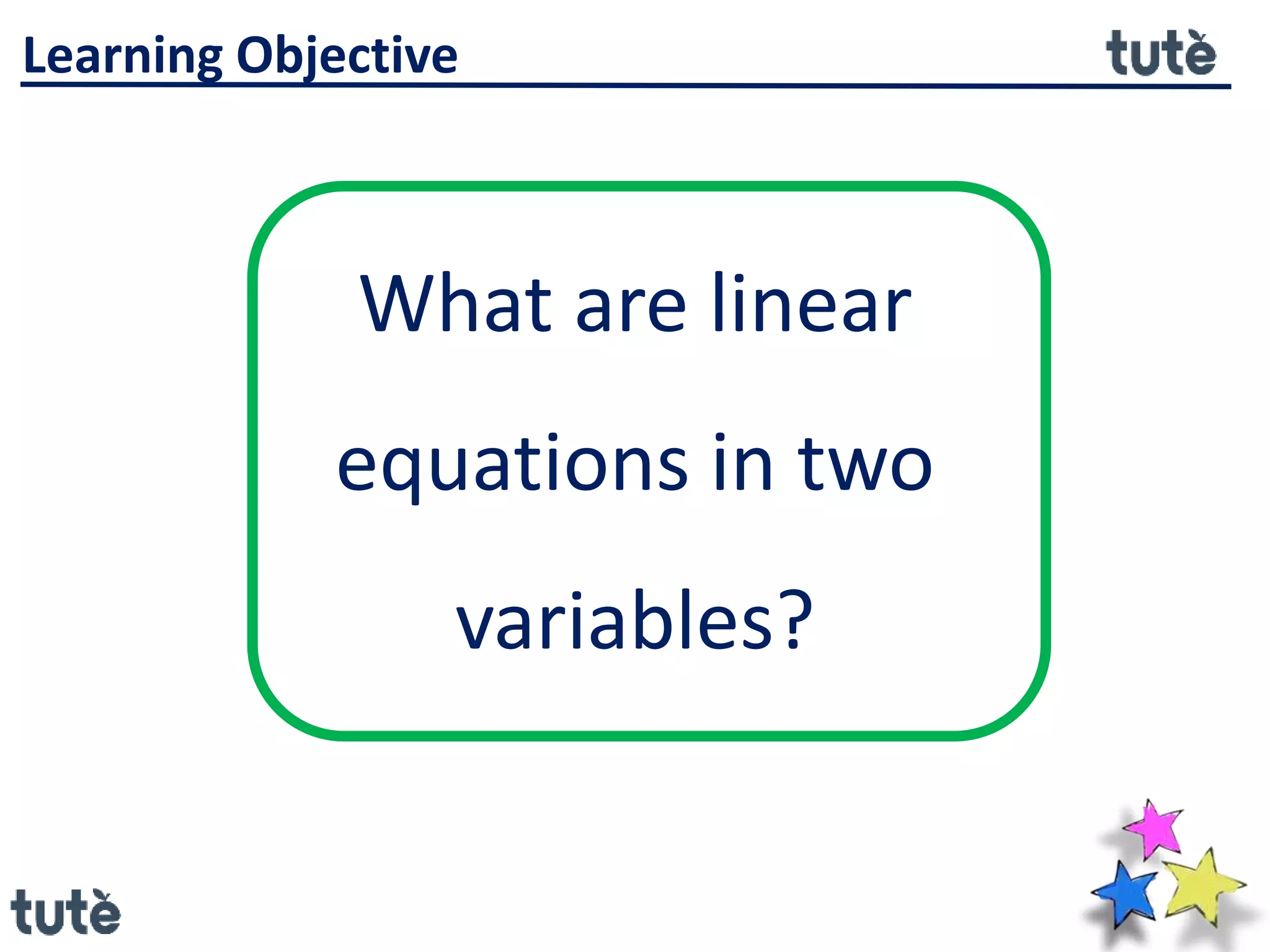 Learning Objective

tutè

What are linear equations in two variables?

tutè